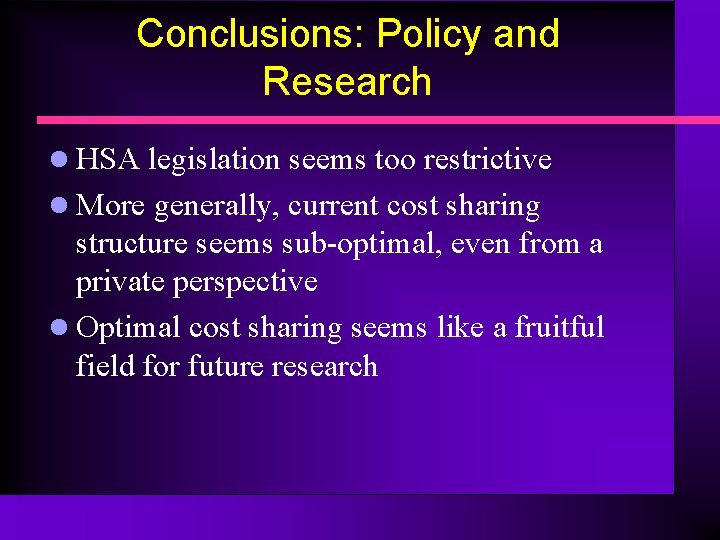 Conclusions: Policy and Research

- HSA legislation seems too restrictive
- More generally, current cost sharing structure seems sub-optimal, even from a private perspective
- Optimal cost sharing seems like a fruitful field for future research